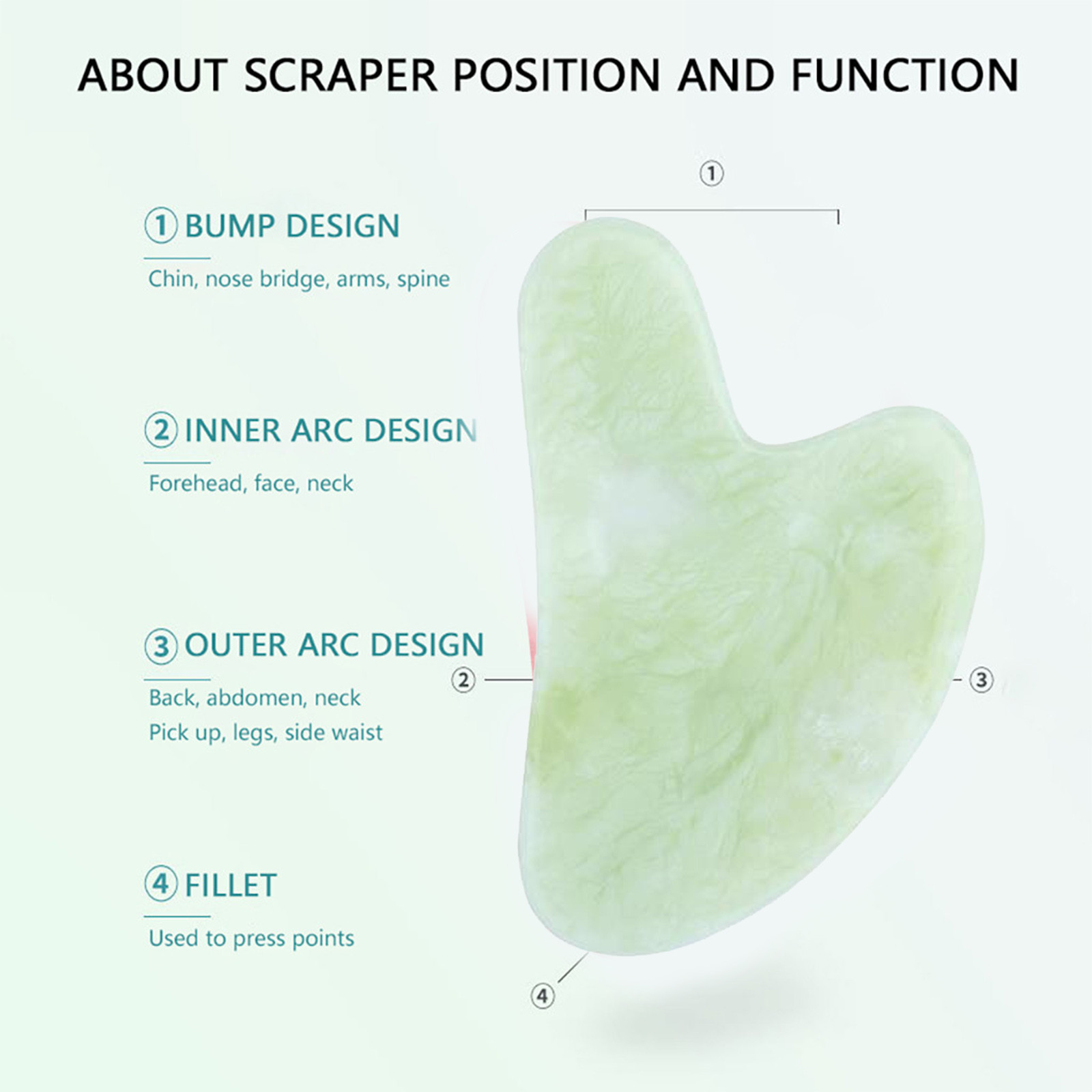 ABOUT SCRAPER POSITION AND FUNCTION

① BUMP DESIGN

Chin, nose bridge, arms, spine

② INNER ARC DESIGN

Forehead, face, neck

③ OUTER ARC DESIGN

Back, abdomen, neck
Pick up, legs, side waist

④ FILLET

Used to press points

①

②

③

④